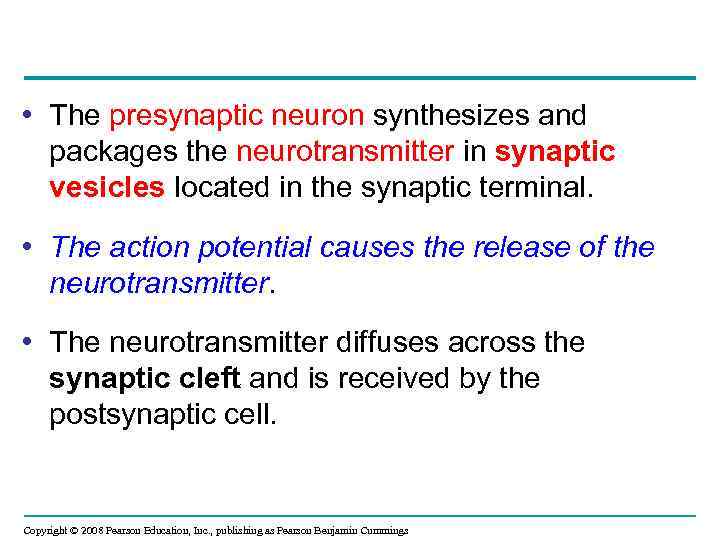 • The presynaptic neuron synthesizes and packages the neurotransmitter in synaptic vesicles located in the synaptic terminal.

• The action potential causes the release of the neurotransmitter.

• The neurotransmitter diffuses across the synaptic cleft and is received by the postsynaptic cell.

Copyright © 2008 Pearson Education, Inc., publishing as Pearson Benjamin Cummings